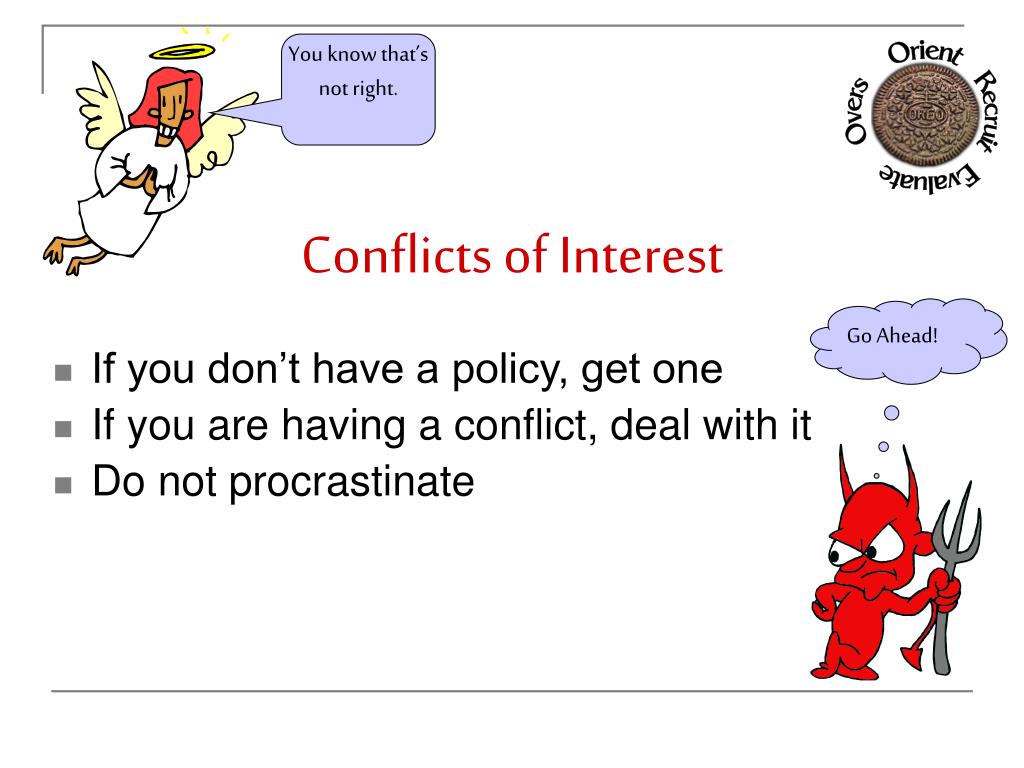 You know that's not right.

Orient
Recruit
Evaluate
Overs

OREO

Conflicts of Interest

Go Ahead!

- If you don't have a policy, get one
- If you are having a conflict, deal with it
- Do not procrastinate